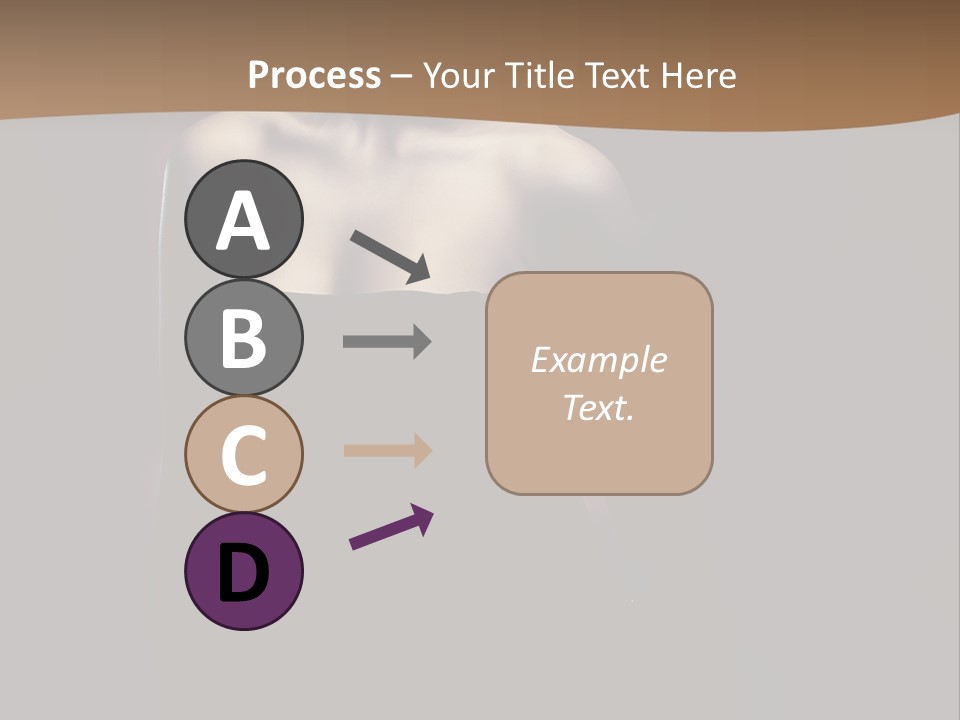 Process – Your Title Text Here

A

B

C

D

Example Text.